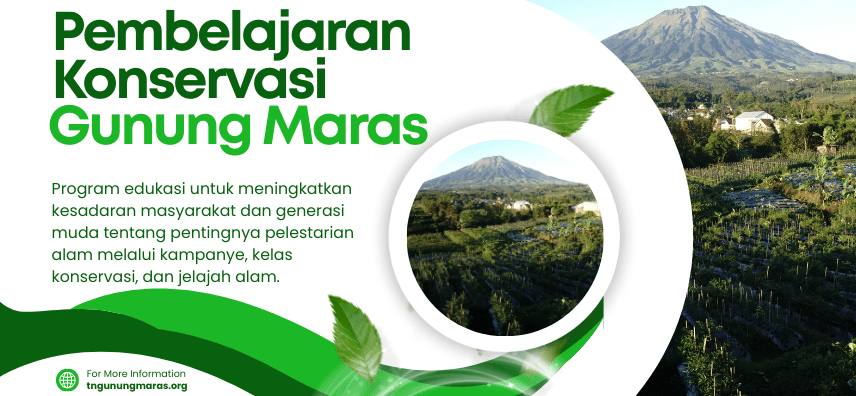 Pembelajaran Konservasi Gunung Maras

Program edukasi untuk meningkatkan kesadaran masyarakat dan generasi muda tentang pentingnya pelestarian alam melalui kampanye, kelas konservasi, dan jelajah alam.

For More Information
tngunungmaras.org